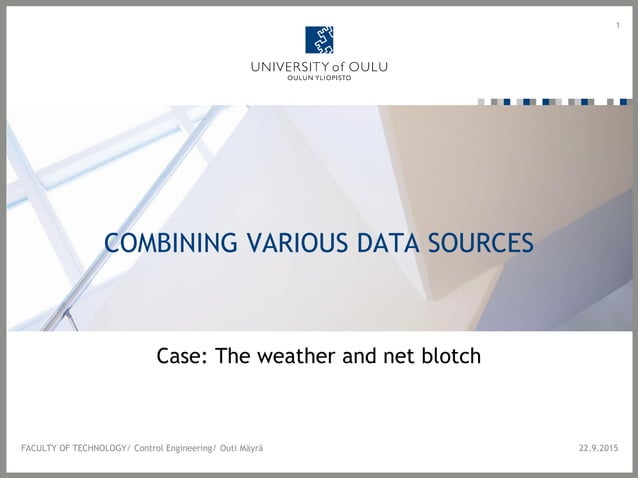 1

UNIVERSITY of OULU
OULUN YLIOPISTO

COMBINING VARIOUS DATA SOURCES

Case: The weather and net blotch

FACULTY OF TECHNOLOGY/ Control Engineering/ Outi Mäyrä

22.9.2015